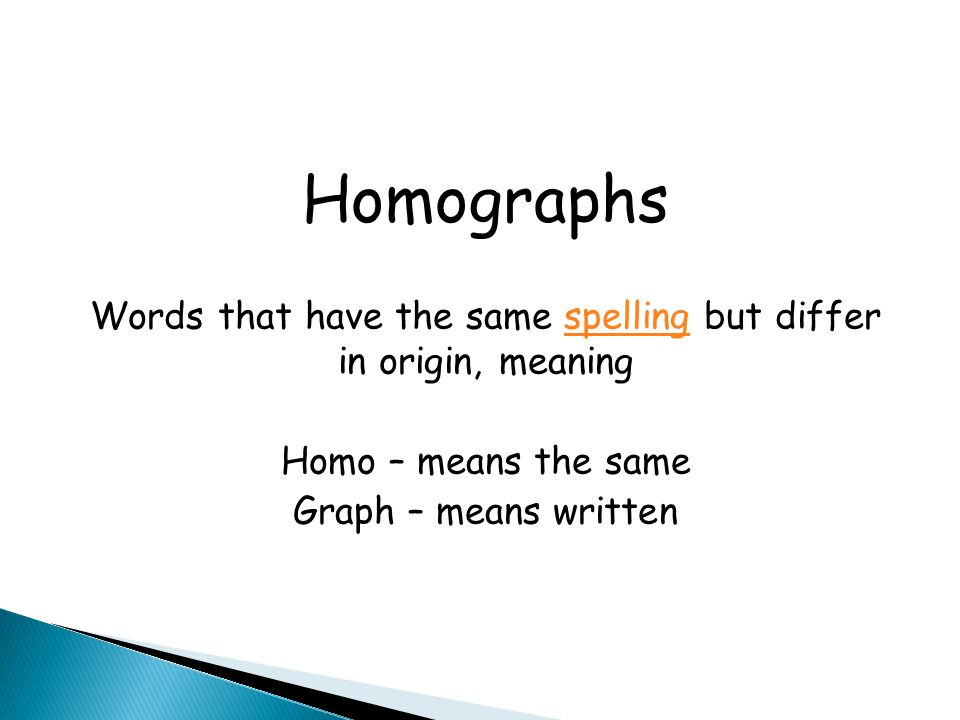 Homographs

Words that have the same spelling but differ in origin, meaning

Homo – means the same
Graph – means written